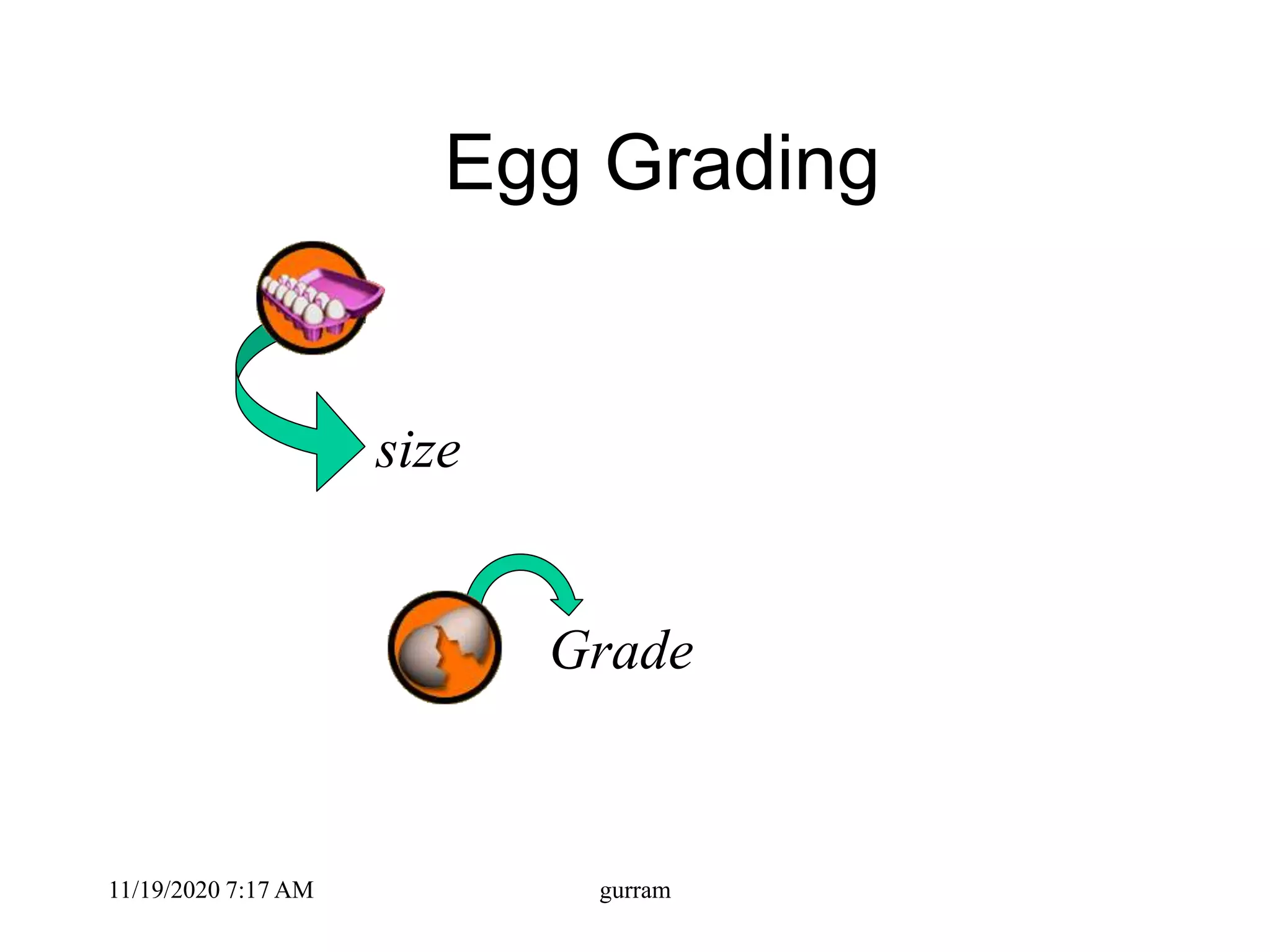 Egg Grading

size

Grade

11/19/2020 7:17 AM

gurram